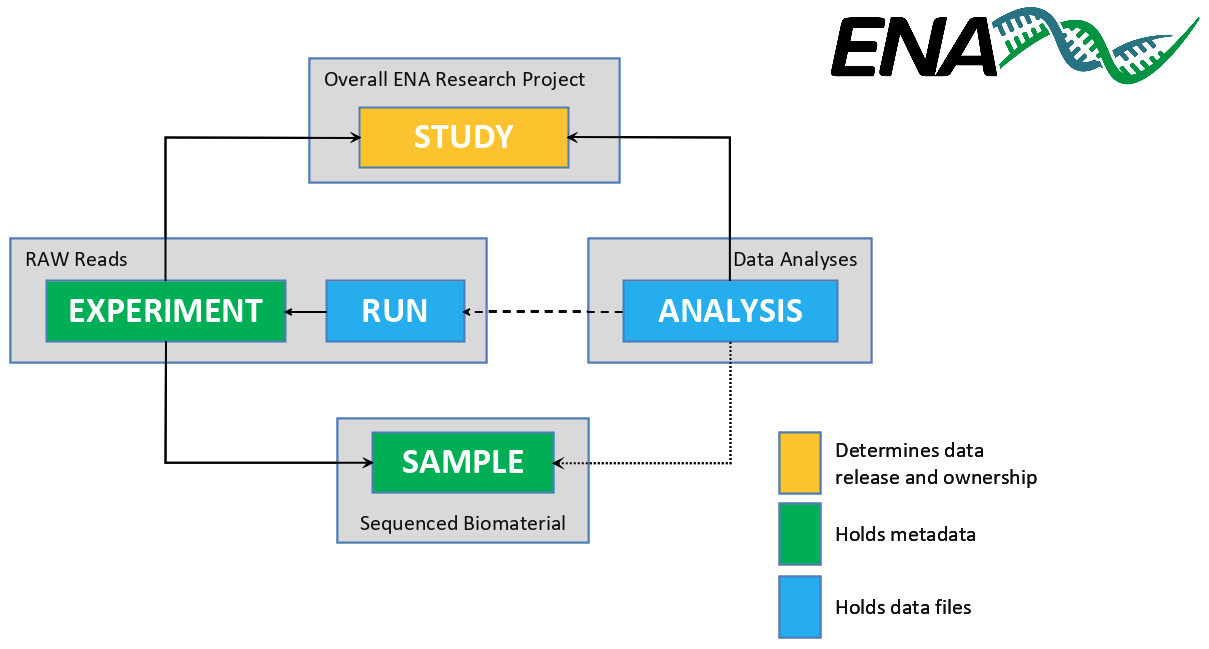 ENA

Overall ENA Research Project

STUDY

RAW Reads

EXPERIMENT

RUN

Data Analyses

ANALYSIS

SAMPLE

Sequenced Biomaterial

Determines data release and ownership

Holds metadata

Holds data files